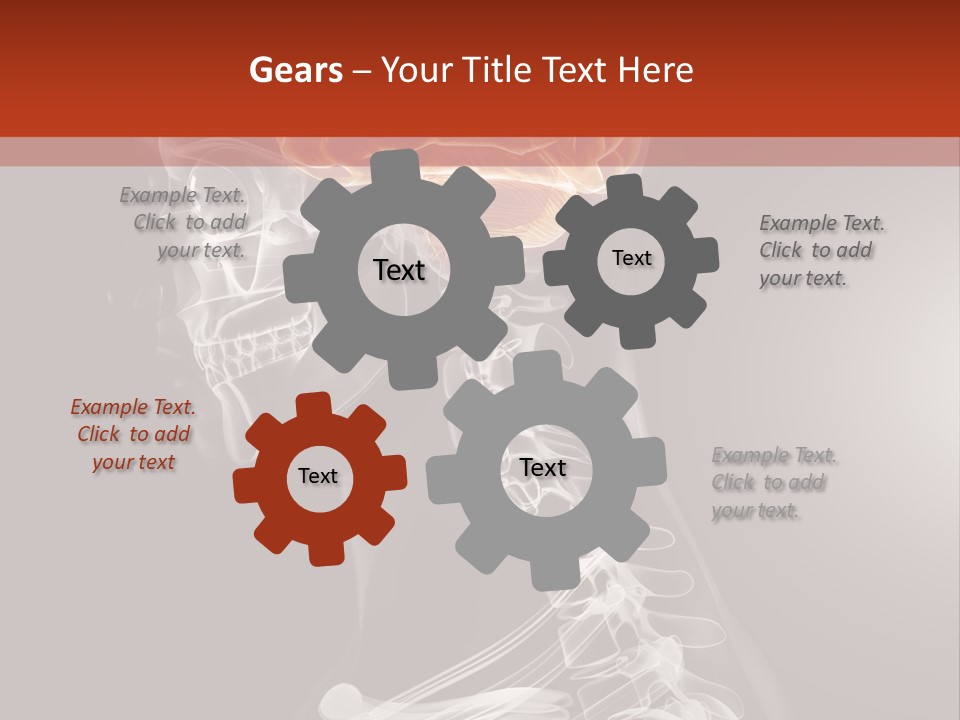 Gears – Your Title Text Here

Example Text. Click to add your text.

Text

Text

Example Text. Click to add your text.

Example Text. Click to add your text

Text

Text

Example Text. Click to add your text.